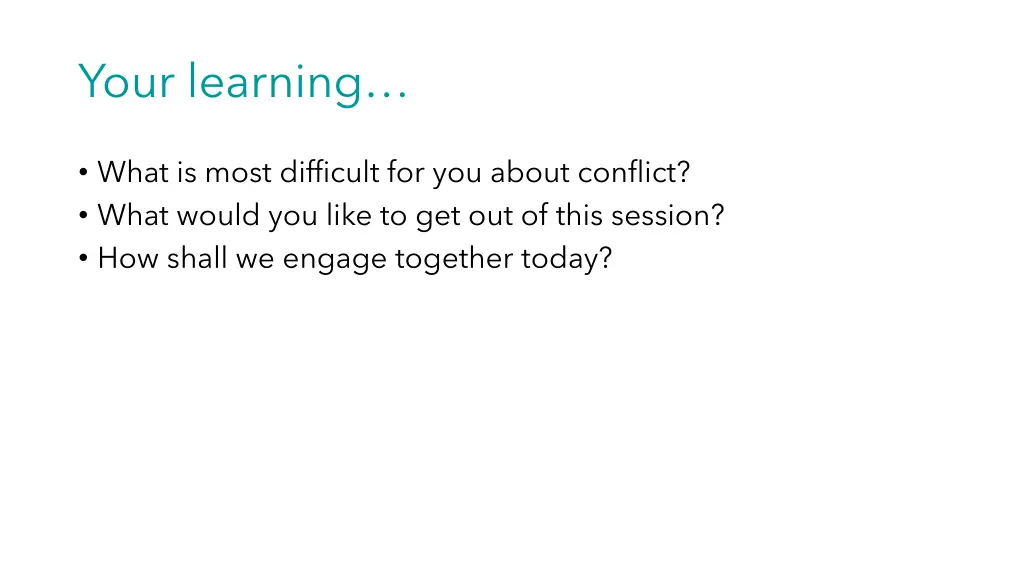 Your learning…

• What is most difficult for you about conflict?
• What would you like to get out of this session?
• How shall we engage together today?